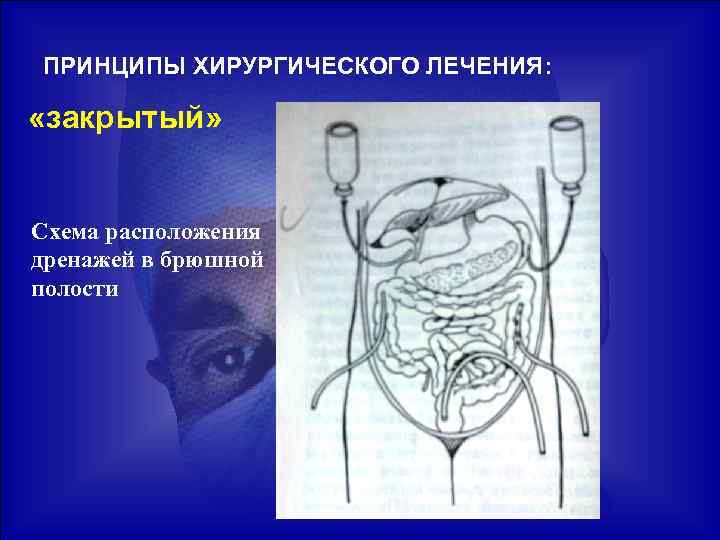 ПРИНЦИПЫ ХИРУРГИЧЕСКОГО ЛЕЧЕНИЯ:

«закрытый»

Схема расположения дренажей в брюшной полости